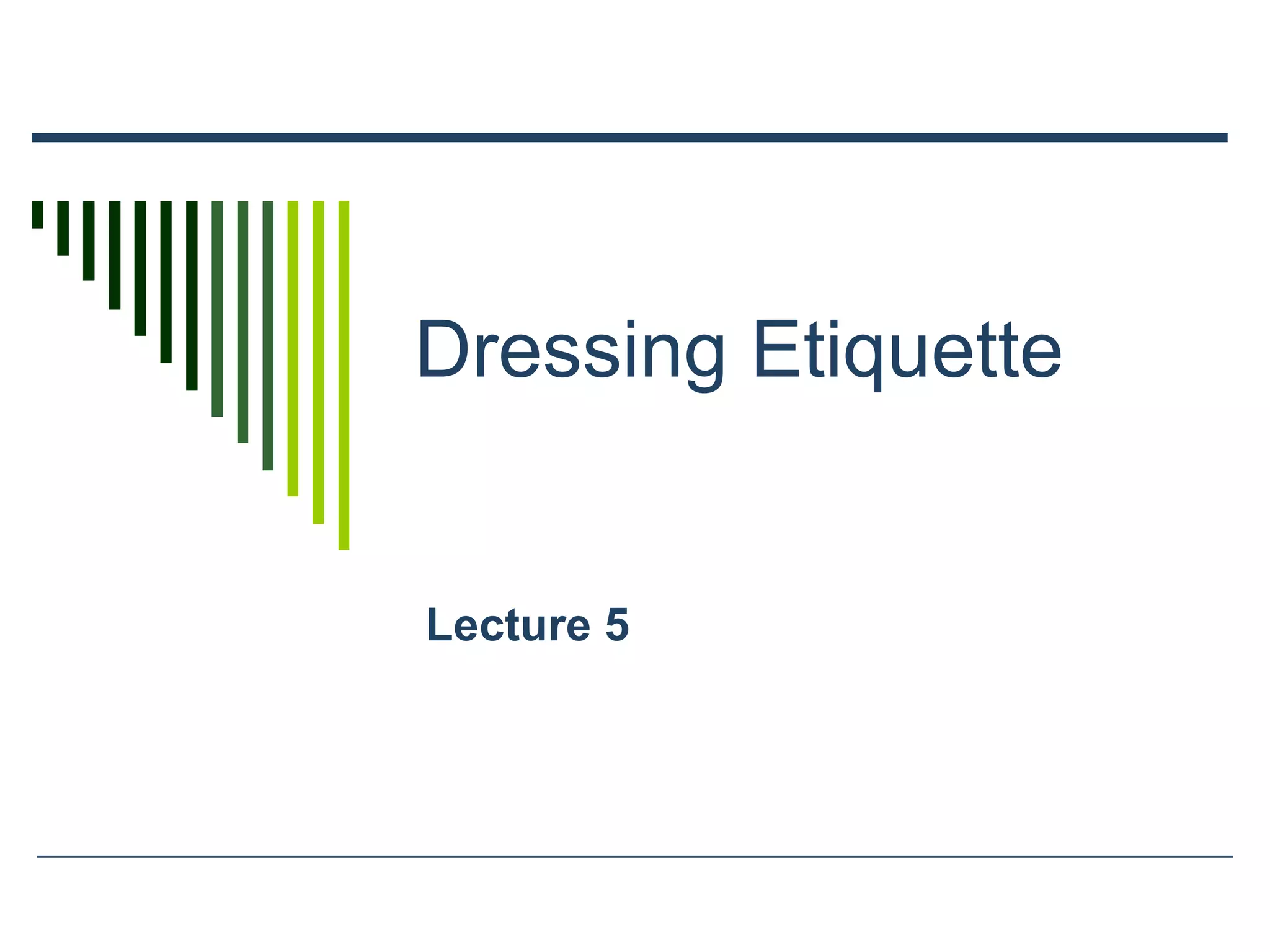 Dressing Etiquette

Lecture 5